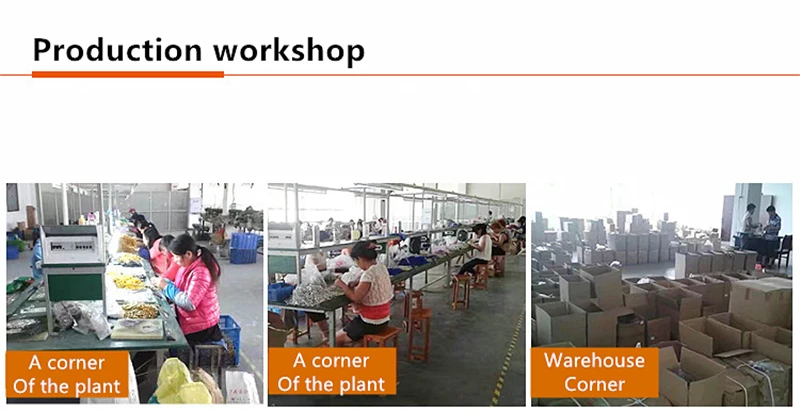 Production workshop

A corner
Of the plant

A corner
Of the plant

Warehouse
Corner